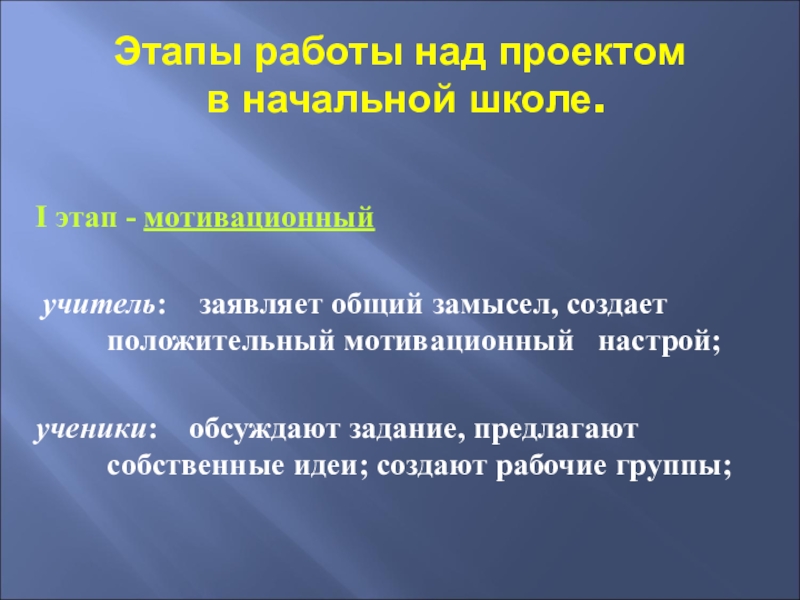 Этапы работы над проектом в начальной школе.

I этап - мотивационный

учитель: заявляет общий замысел, создает положительный мотивационный настрой;

ученики: обсуждают задание, предлагают собственные идеи; создают рабочие группы;